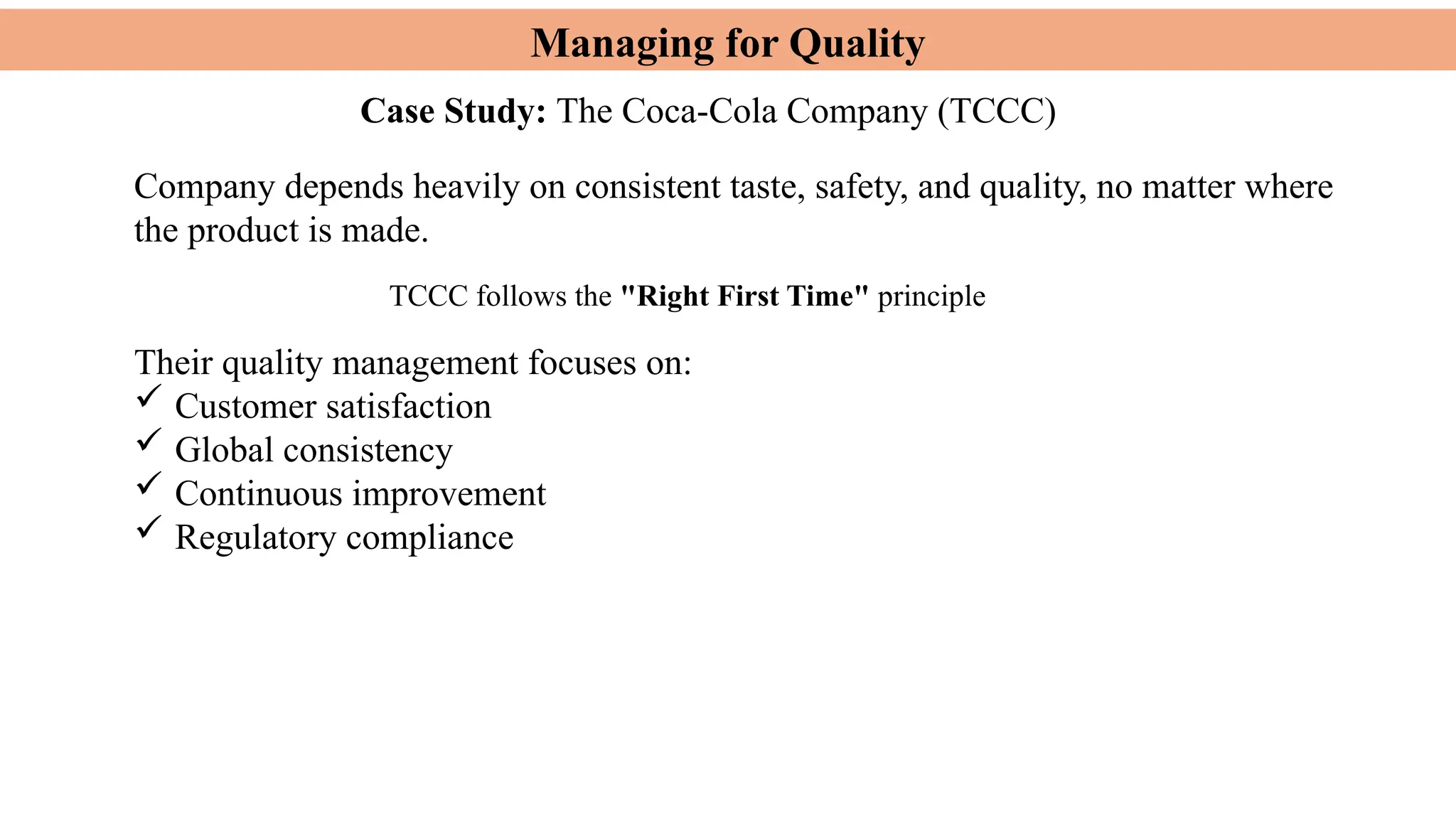 Managing for Quality

Case Study: The Coca-Cola Company (TCCC)

Company depends heavily on consistent taste, safety, and quality, no matter where the product is made.

TCCC follows the "Right First Time" principle

Their quality management focuses on:
✓ Customer satisfaction
✓ Global consistency
✓ Continuous improvement
✓ Regulatory compliance